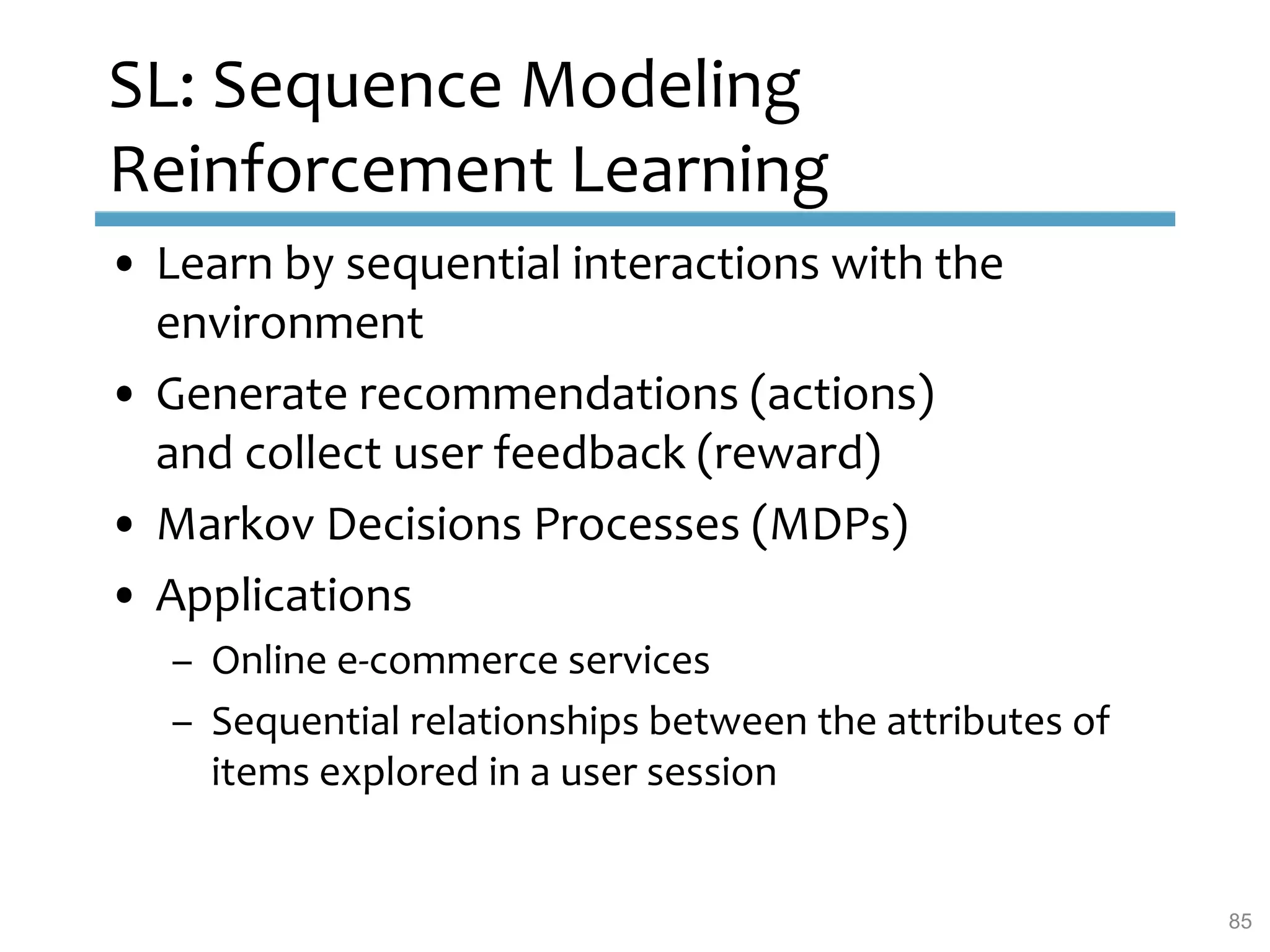 SL: Sequence Modeling
Reinforcement Learning

• Learn by sequential interactions with the environment
• Generate recommendations (actions) and collect user feedback (reward)
• Markov Decisions Processes (MDPs)
• Applications
  – Online e-commerce services
  – Sequential relationships between the attributes of items explored in a user session

85